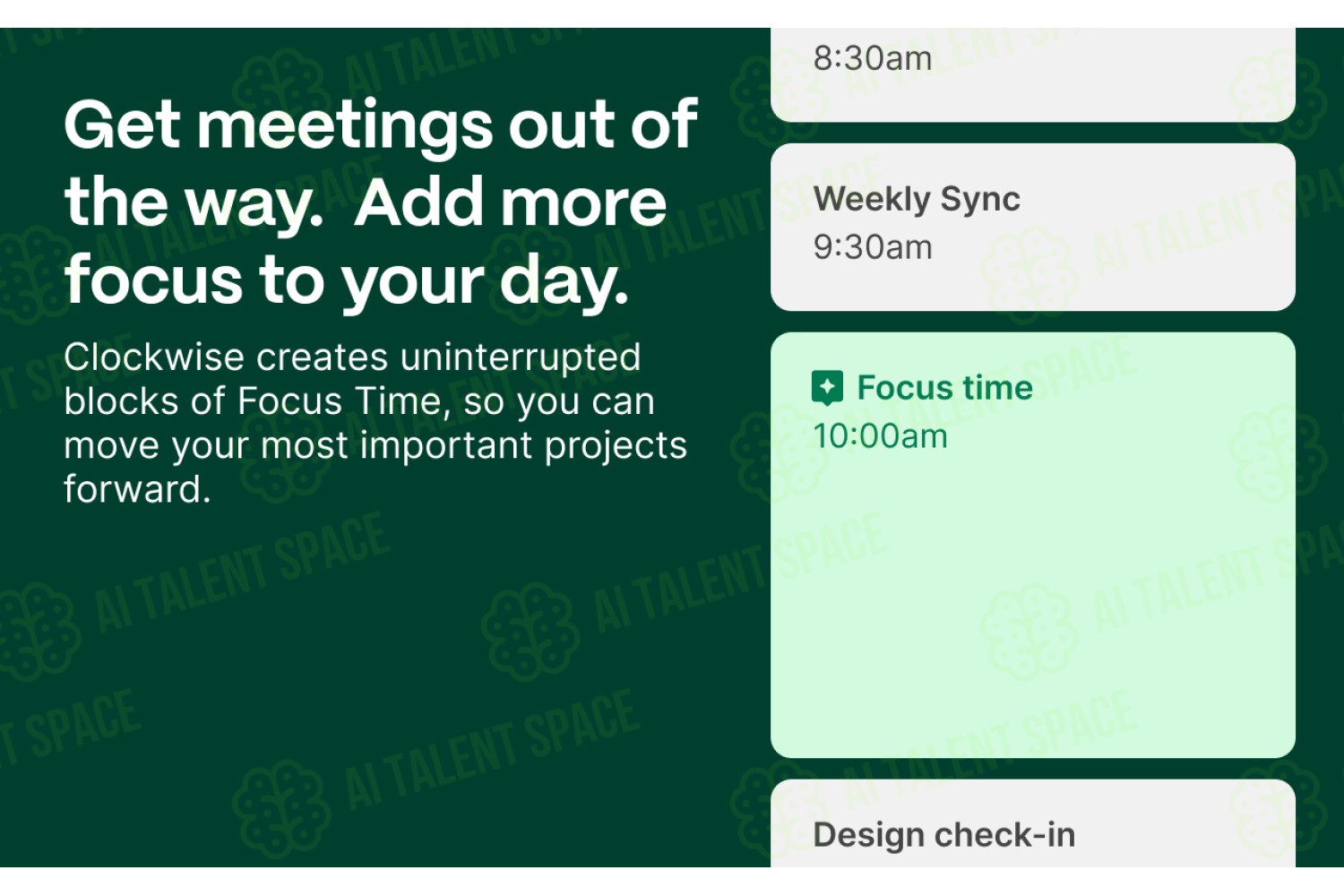 Get meetings out of the way. Add more focus to your day.

Clockwise creates uninterrupted blocks of Focus Time, so you can move your most important projects forward.

8:30am

Weekly Sync
9:30am

Focus time
10:00am

Design check-in

AI TALENT SPACE